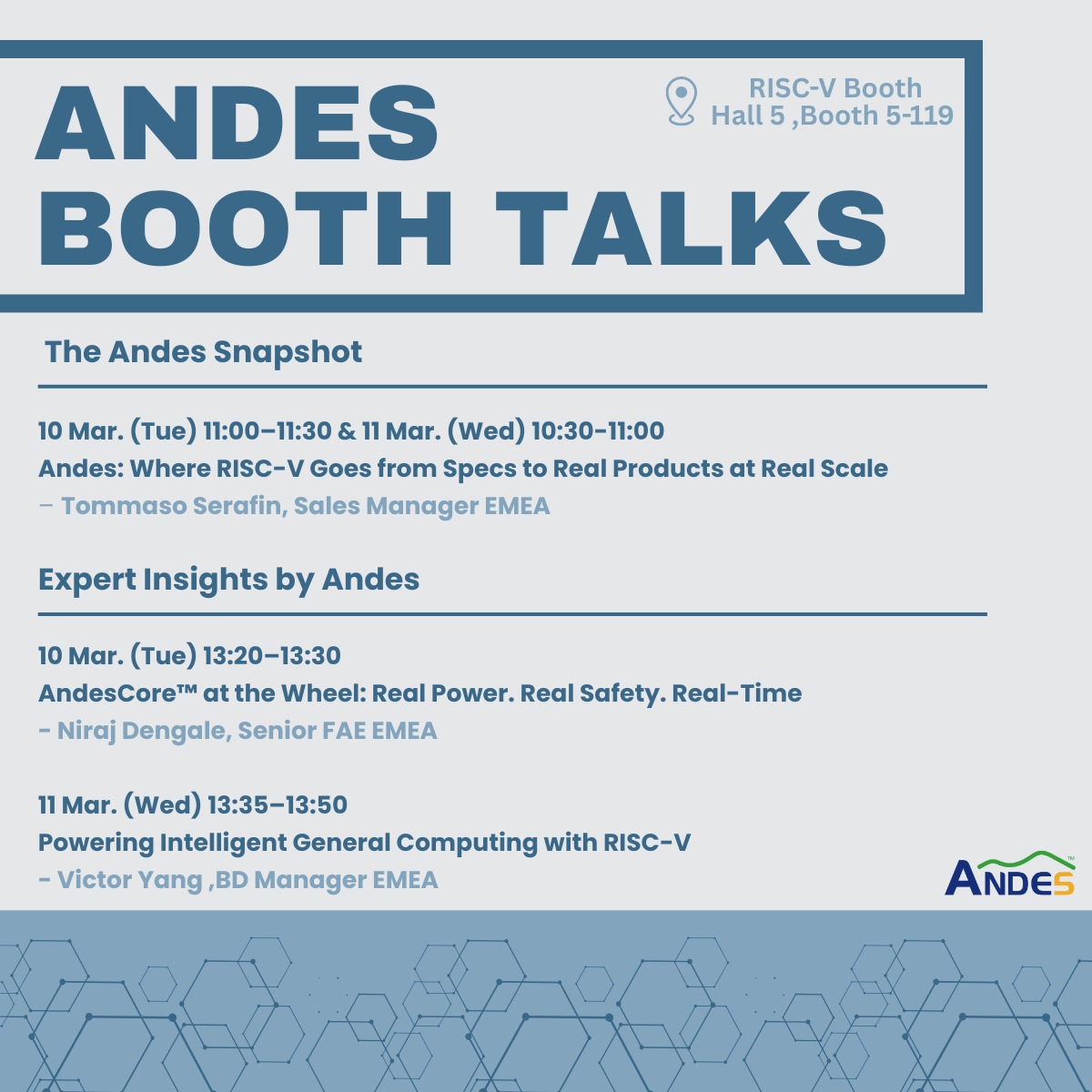 ANDES
BOOTH TALKS

RISC-V Booth
Hall 5 ,Booth 5-119

The Andes Snapshot

10 Mar. (Tue) 11:00–11:30 & 11 Mar. (Wed) 10:30-11:00
Andes: Where RISC-V Goes from Specs to Real Products at Real Scale
– Tommaso Serafin, Sales Manager EMEA

Expert Insights by Andes

10 Mar. (Tue) 13:20–13:30
AndesCore™ at the Wheel: Real Power. Real Safety. Real-Time
- Niraj Dengale, Senior FAE EMEA

11 Mar. (Wed) 13:35–13:50
Powering Intelligent General Computing with RISC-V
- Victor Yang ,BD Manager EMEA

ANDES™